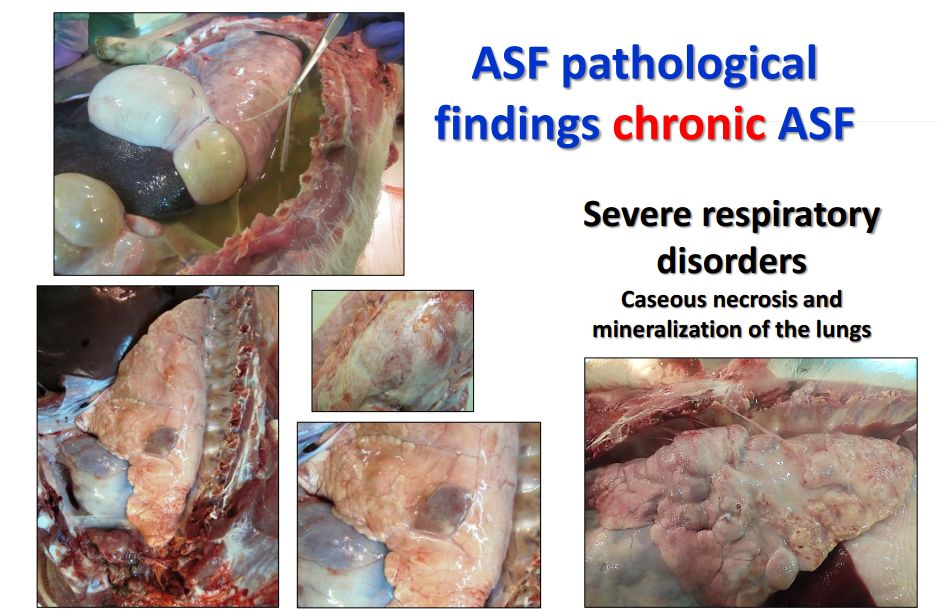 ASF pathological findings chronic ASF

Severe respiratory disorders

Caseous necrosis and mineralization of the lungs